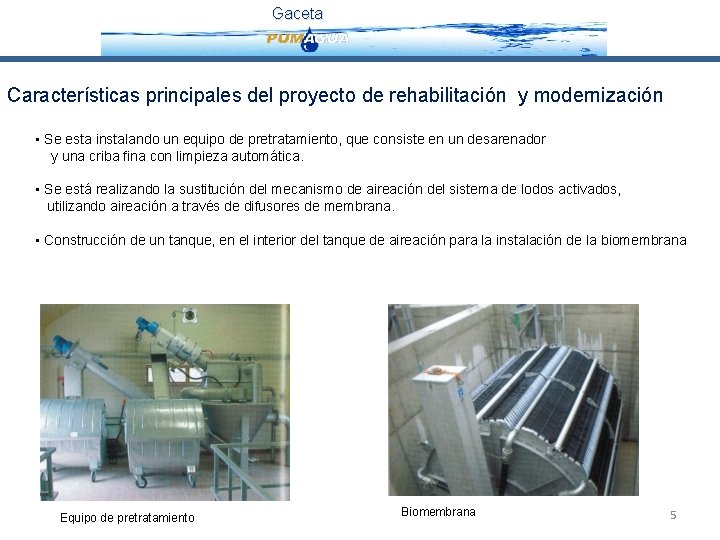 Gaceta
PUMAGUA

Características principales del proyecto de rehabilitación y modernización

• Se esta instalando un equipo de pretratamiento, que consiste en un desarenador y una criba fina con limpieza automática.

• Se está realizando la sustitución del mecanismo de aireación del sistema de lodos activados, utilizando aireación a través de difusores de membrana.

• Construcción de un tanque, en el interior del tanque de aireación para la instalación de la biomembrana

Equipo de pretratamiento

Biomembrana

5